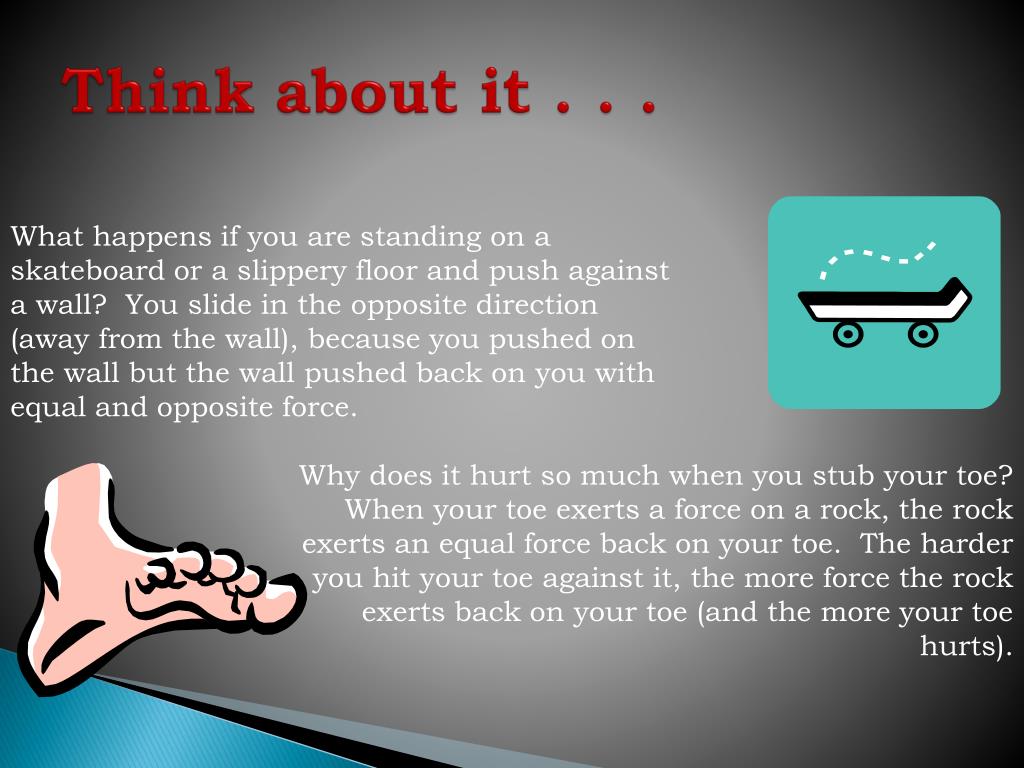 Think about it . . .

What happens if you are standing on a skateboard or a slippery floor and push against a wall? You slide in the opposite direction (away from the wall), because you pushed on the wall but the wall pushed back on you with equal and opposite force.

Why does it hurt so much when you stub your toe? When your toe exerts a force on a rock, the rock exerts an equal force back on your toe. The harder you hit your toe against it, the more force the rock exerts back on your toe (and the more your toe hurts).